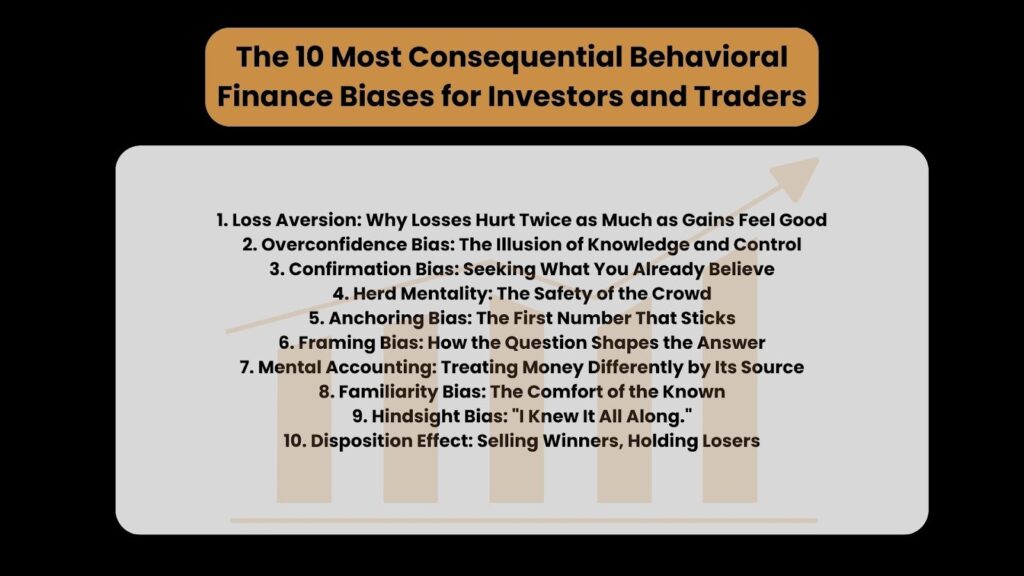 The 10 Most Consequential Behavioral Finance Biases for Investors and Traders

1. Loss Aversion: Why Losses Hurt Twice as Much as Gains Feel Good
2. Overconfidence Bias: The Illusion of Knowledge and Control
3. Confirmation Bias: Seeking What You Already Believe
4. Herd Mentality: The Safety of the Crowd
5. Anchoring Bias: The First Number That Sticks
6. Framing Bias: How the Question Shapes the Answer
7. Mental Accounting: Treating Money Differently by Its Source
8. Familiarity Bias: The Comfort of the Known
9. Hindsight Bias: "I Knew It All Along."
10. Disposition Effect: Selling Winners, Holding Losers